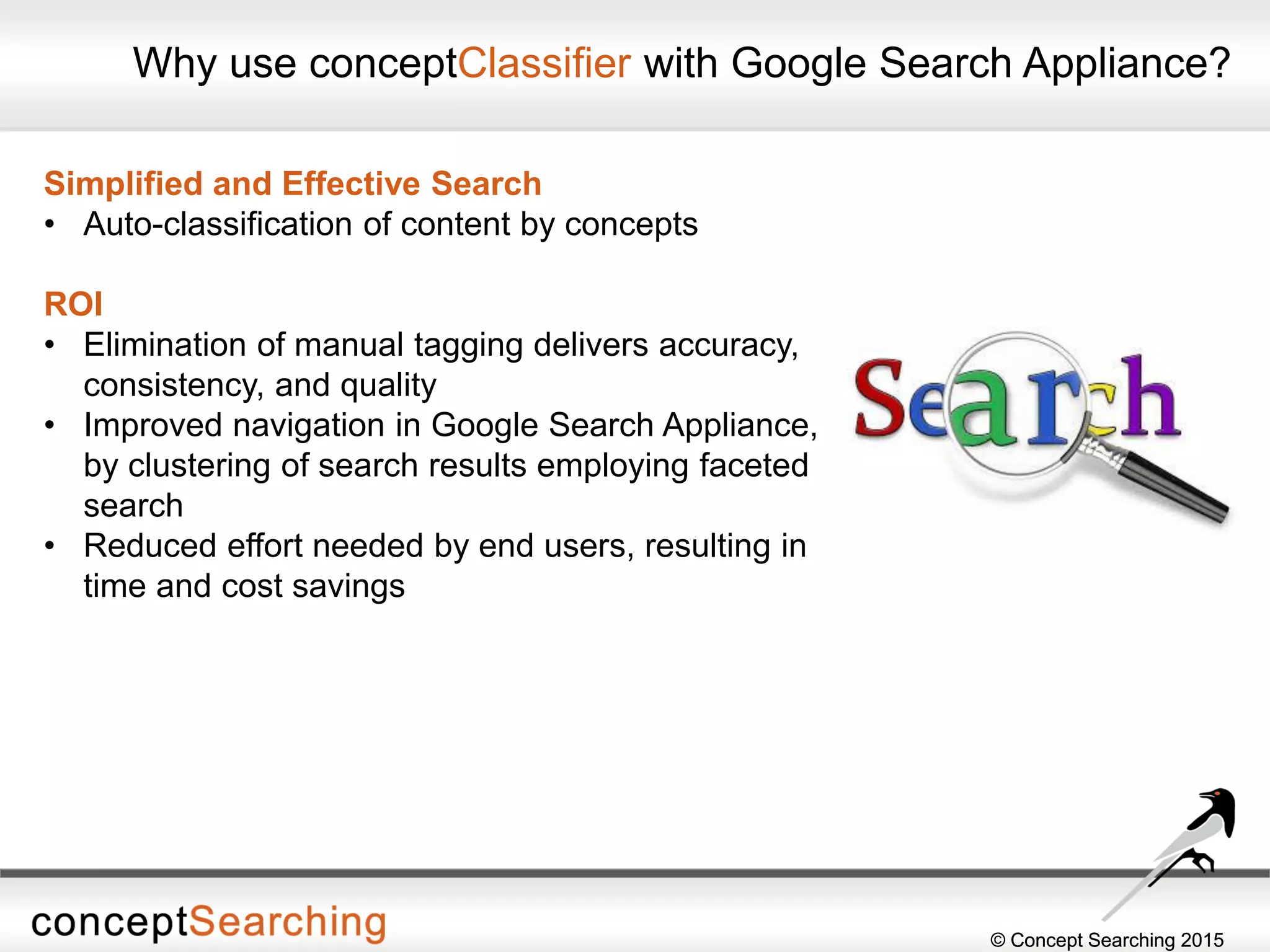 Why use conceptClassifier with Google Search Appliance?

Simplified and Effective Search
• Auto-classification of content by concepts

ROI
• Elimination of manual tagging delivers accuracy, consistency, and quality
• Improved navigation in Google Search Appliance, by clustering of search results employing faceted search
• Reduced effort needed by end users, resulting in time and cost savings

Search

conceptSearching

© Concept Searching 2015